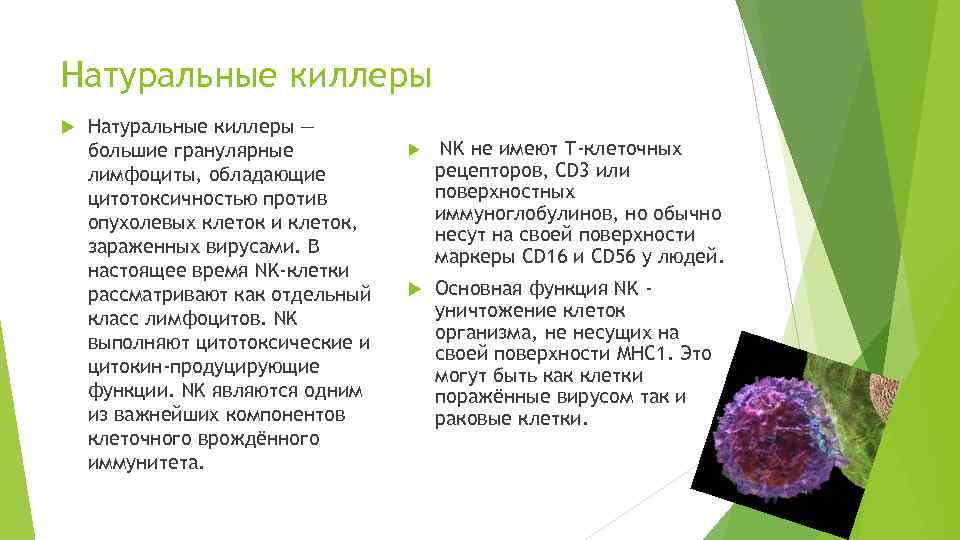 Натуральные киллеры

Натуральные киллеры — большие гранулярные лимфоциты, обладающие цитотоксичностью против опухолевых клеток и клеток, зараженных вирусами. В настоящее время NK-клетки рассматривают как отдельный класс лимфоцитов. NK выполняют цитотоксические и цитокин-продуцирующие функции. NK являются одним из важнейших компонентов клеточного врождённого иммунитета.

NK не имеют Т-клеточных рецепторов, CD3 или поверхностных иммуноглобулинов, но обычно несут на своей поверхности маркеры CD16 и CD56 у людей.

Основная функция NK - уничтожение клеток организма, не несущих на своей поверхности MHC1. Это могут быть как клетки поражённые вирусом так и раковые клетки.